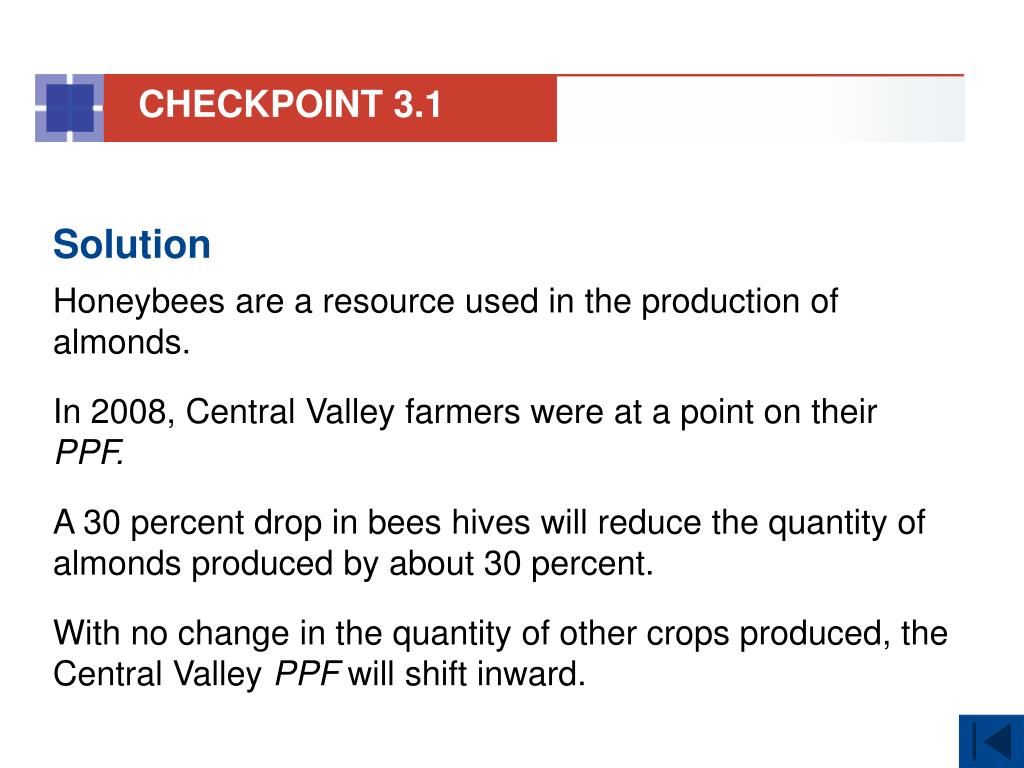 CHECKPOINT 3.1

Solution

Honeybees are a resource used in the production of almonds.

In 2008, Central Valley farmers were at a point on their PPF.

A 30 percent drop in bees hives will reduce the quantity of almonds produced by about 30 percent.

With no change in the quantity of other crops produced, the Central Valley PPF will shift inward.